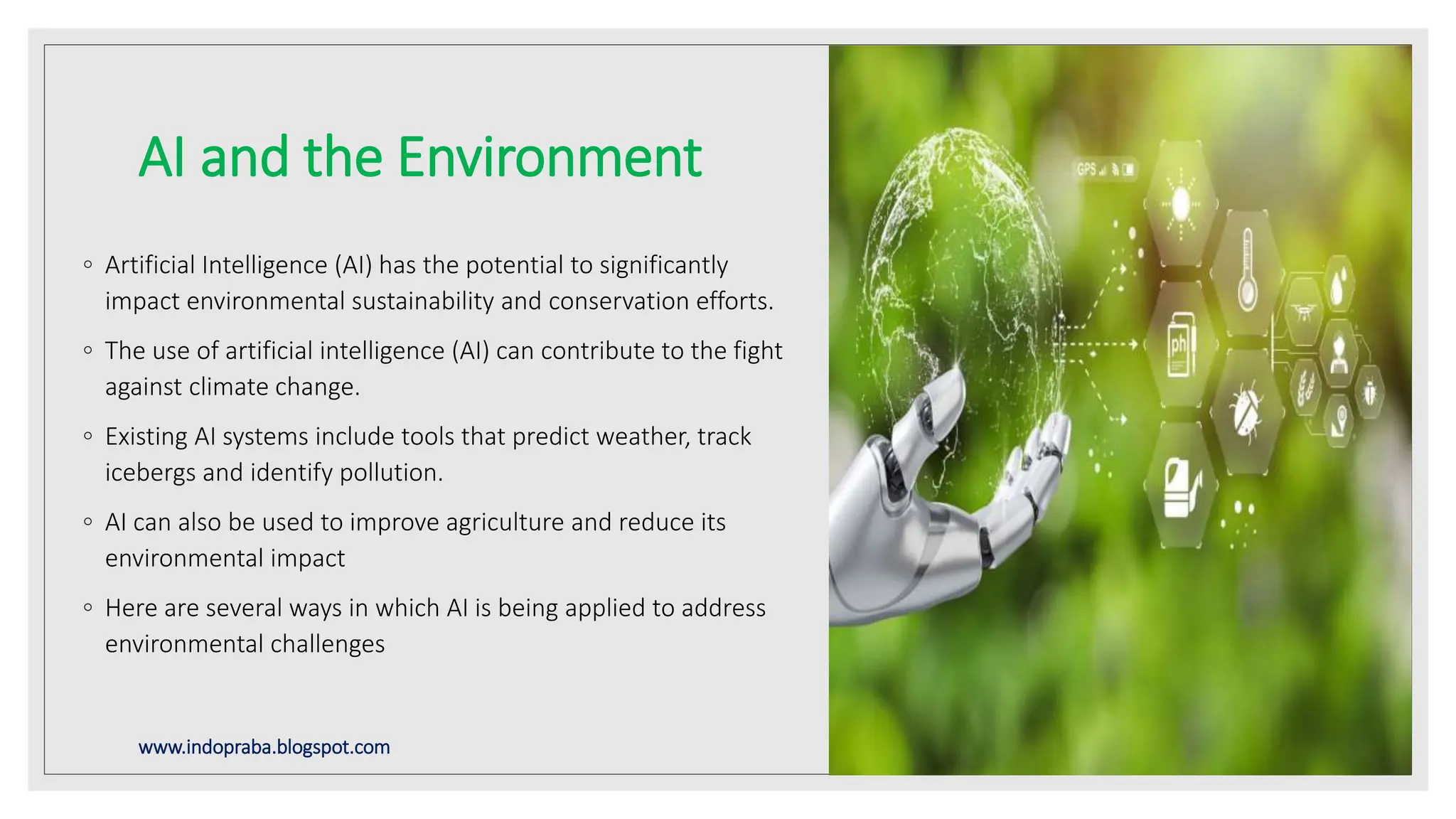 AI and the Environment

◦ Artificial Intelligence (AI) has the potential to significantly impact environmental sustainability and conservation efforts.

◦ The use of artificial intelligence (AI) can contribute to the fight against climate change.

◦ Existing AI systems include tools that predict weather, track icebergs and identify pollution.

◦ AI can also be used to improve agriculture and reduce its environmental impact

◦ Here are several ways in which AI is being applied to address environmental challenges

www.indopraba.blogspot.com

GPS

ph